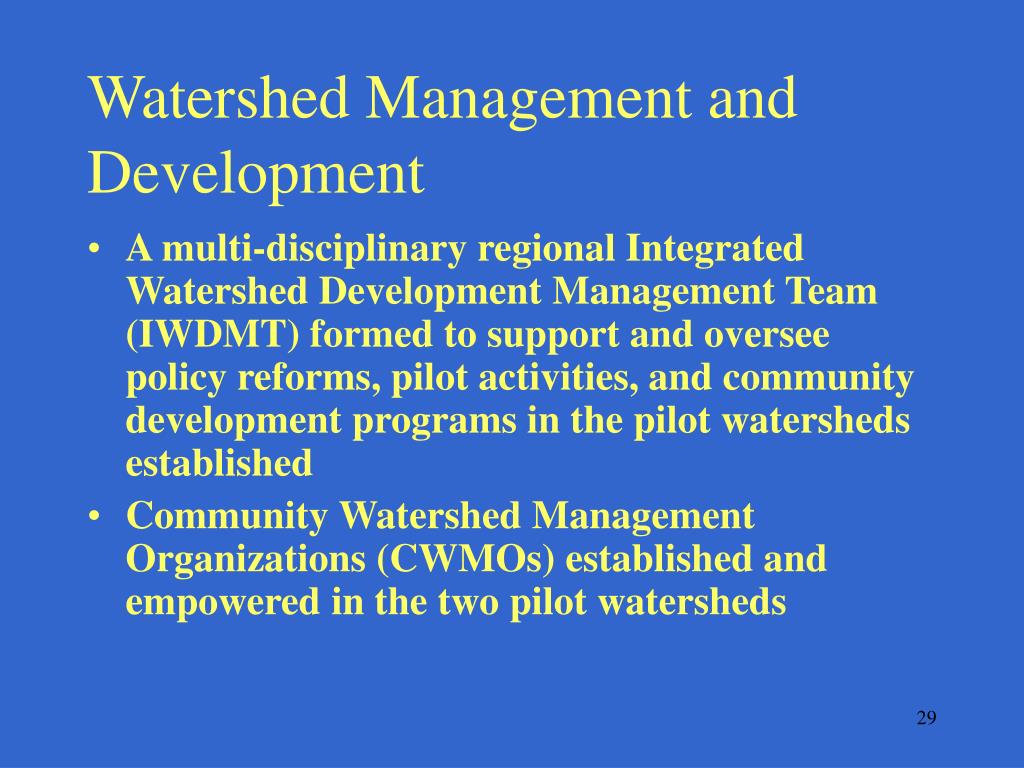 Watershed Management and Development

• A multi-disciplinary regional Integrated Watershed Development Management Team (IWDMT) formed to support and oversee policy reforms, pilot activities, and community development programs in the pilot watersheds established

• Community Watershed Management Organizations (CWMOs) established and empowered in the two pilot watersheds

29